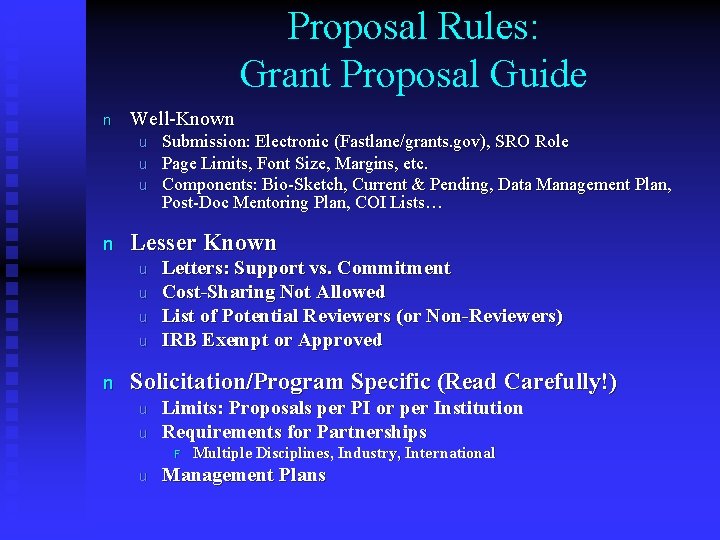 Proposal Rules:
Grant Proposal Guide

n Well-Known
u Submission: Electronic (Fastlane/grants.gov), SRO Role
u Page Limits, Font Size, Margins, etc.
u Components: Bio-Sketch, Current & Pending, Data Management Plan, Post-Doc Mentoring Plan, COI Lists…

n Lesser Known
u Letters: Support vs. Commitment
u Cost-Sharing Not Allowed
u List of Potential Reviewers (or Non-Reviewers)
u IRB Exempt or Approved

n Solicitation/Program Specific (Read Carefully!)
u Limits: Proposals per PI or per Institution
u Requirements for Partnerships
F Multiple Disciplines, Industry, International
u Management Plans